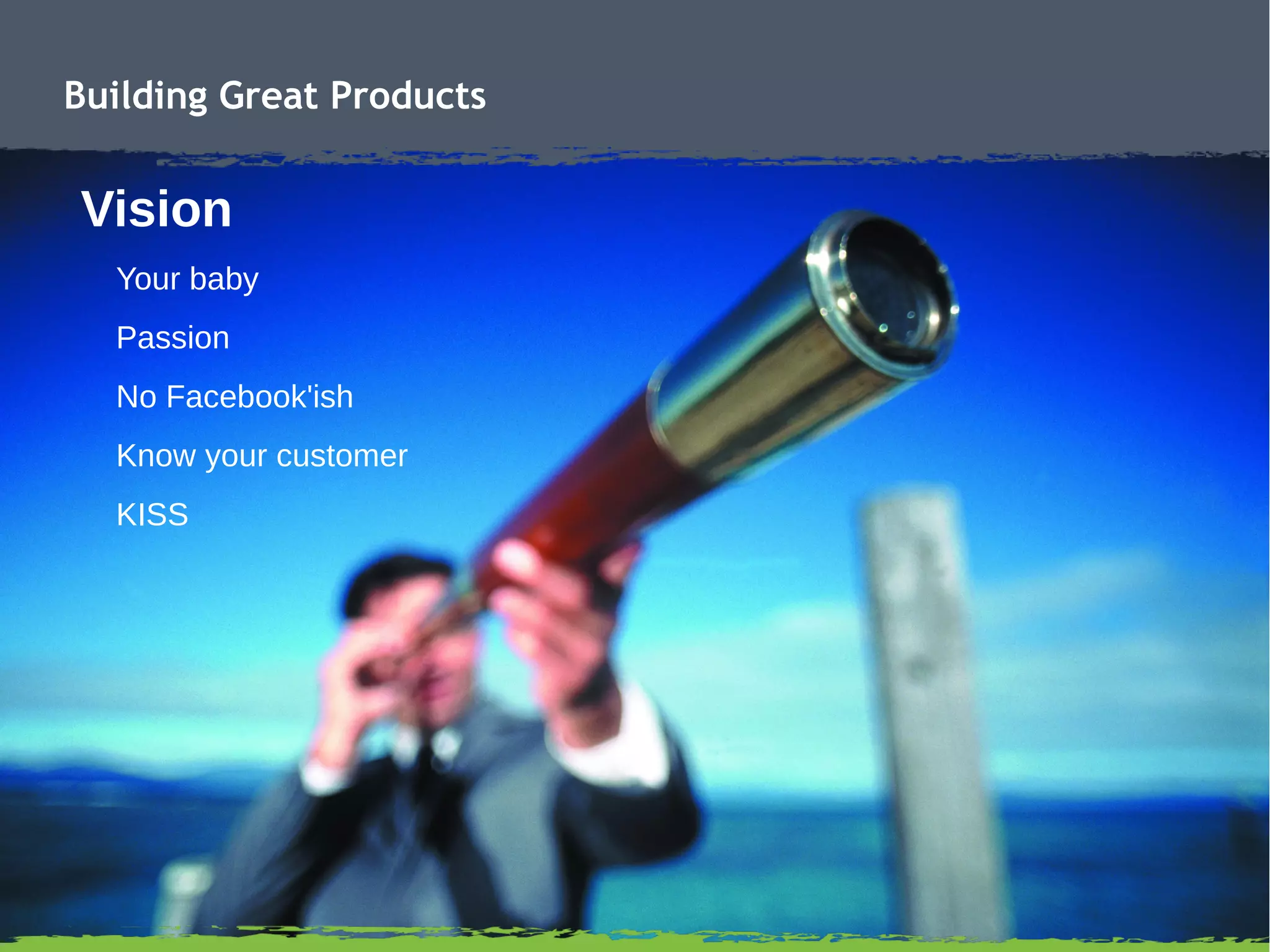 Building Great Products

Vision

Your baby

Passion

No Facebook'ish

Know your customer

KISS